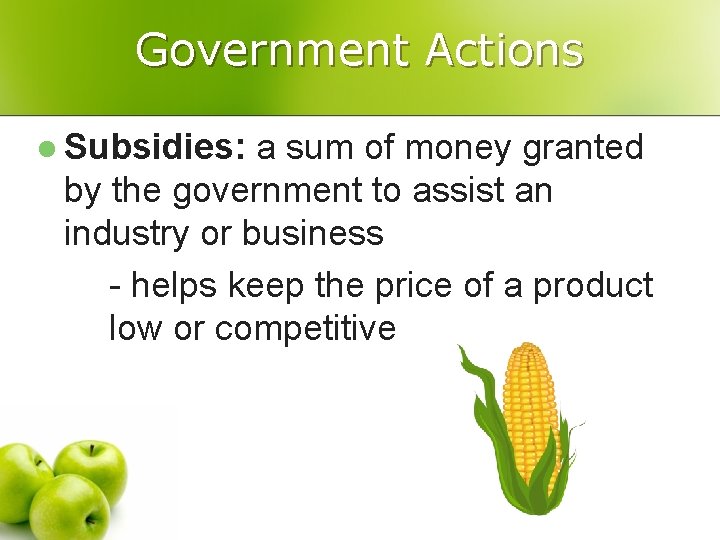 Government Actions

Subsidies: a sum of money granted by the government to assist an industry or business

- helps keep the price of a product low or competitive